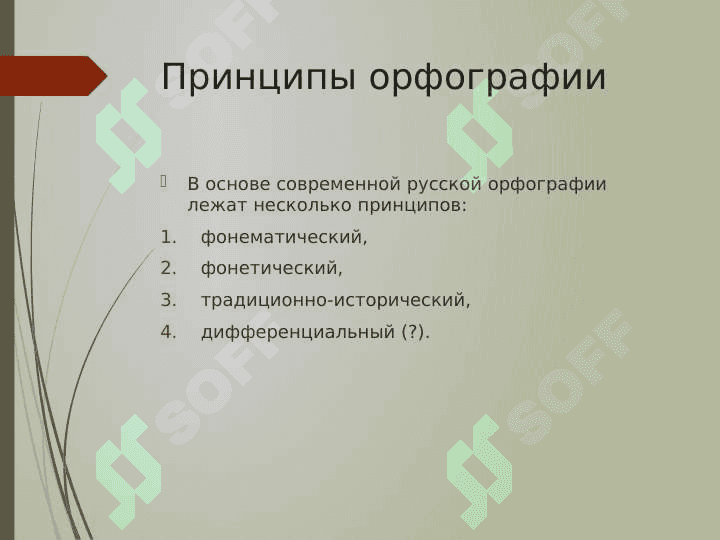 Принципы орфографии

В основе современной русской орфографии лежат несколько принципов:

1. фонематический,
2. фонетический,
3. традиционно-исторический,
4. дифференциальный (?).

SOFF SOFF SOFF SOFF